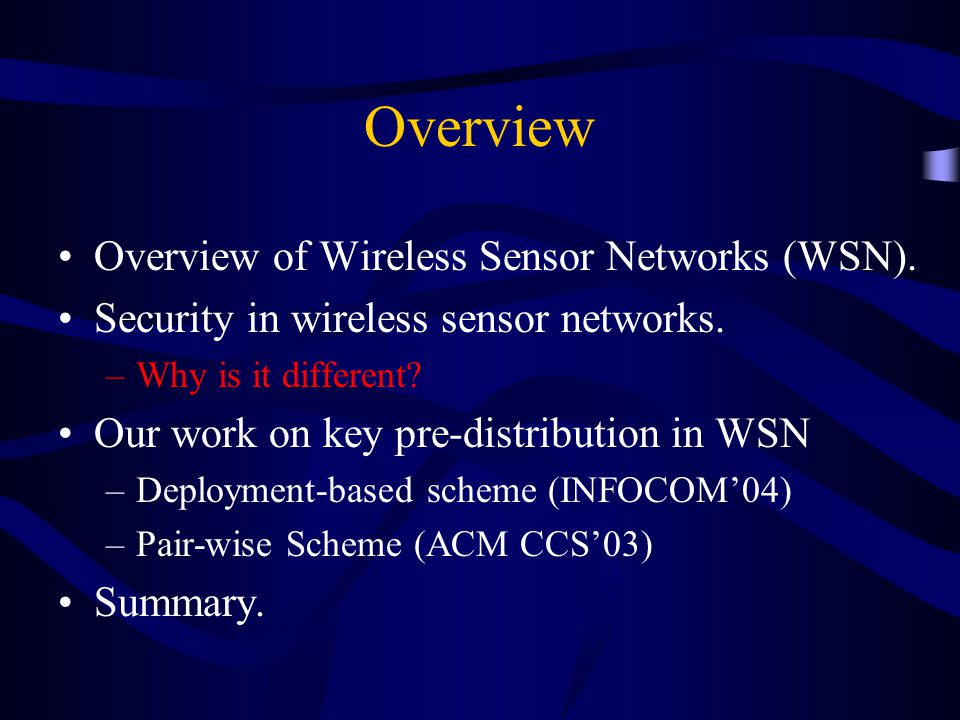 Overview

• Overview of Wireless Sensor Networks (WSN).
• Security in wireless sensor networks.
– Why is it different?
• Our work on key pre-distribution in WSN
– Deployment-based scheme (INFOCOM’04)
– Pair-wise Scheme (ACM CCS’03)
• Summary.